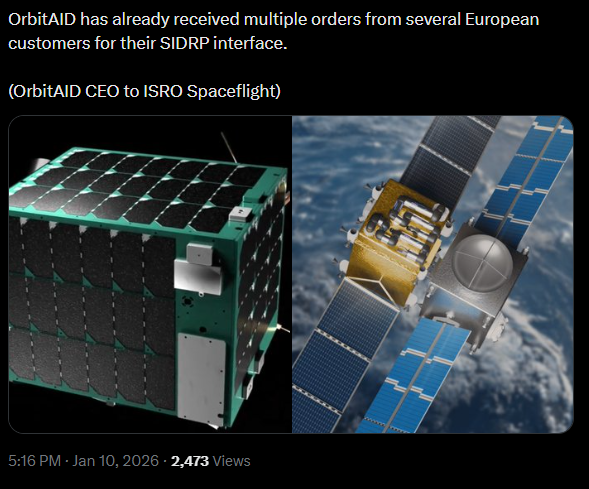 OrbitAID has already received multiple orders from several European customers for their SIDRP interface.

(OrbitAID CEO to ISRO Spaceflight)

5:16 PM · Jan 10, 2026 · 2,473 Views